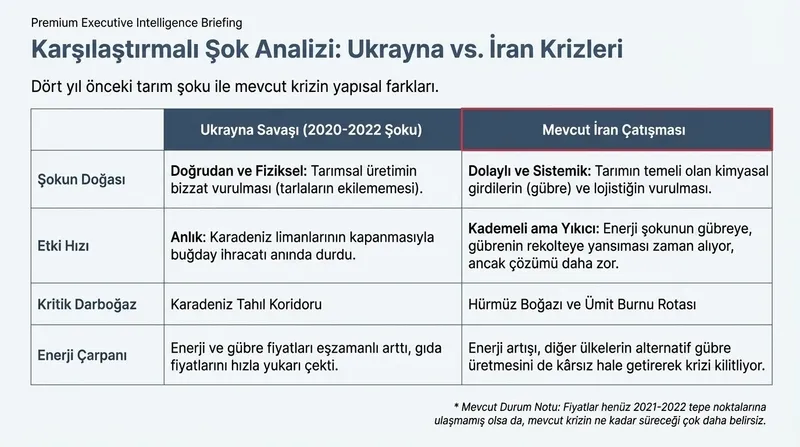 Premium Executive Intelligence Briefing

Karşılaştırmalı Şok Analizi: Ukrayna vs. İran Krizleri

Dört yıl önceki tarım şoku ile mevcut krizin yapısal farkları.

| | Ukrayna Savaşı (2020-2022 Şoku) | Mevcut İran Çatışması |
|---|---|---|
| Şokun Doğası | Doğrudan ve Fiziksel: Tarımsal üretimin bizzat vurulması (tarlaların ekilememesi). | Dolaylı ve Sistemik: Tarımın temeli olan kimyasal girdilerin (gübre) ve lojistiğin vurulması. |
| Etki Hızı | Anlık: Karadeniz limanlarının kapanmasıyla buğday ihracatı anında durdu. | Kademeli ama Yıkıcı: Enerji şokunun gübreye, gübrenin rekolteye yansıması zaman alıyor, ancak çözümü daha zor. |
| Kritik Darboğaz | Karadeniz Tahıl Koridoru | Hürmüz Boğazı ve Ümit Burnu Rotası |
| Enerji Çarpanı | Enerji ve gübre fiyatları eşzamanlı arttı, gıda fiyatlarını hızla yukarı çekti. | Enerji artışı, diğer ülkelerin alternatif gübre üretmesini de kârsız hale getirerek krizi kilitliyor. |

* Mevcut Durum Notu: Fiyatlar henüz 2021-2022 tepe noktalarına ulaşmamış olsa da, mevcut krizin ne kadar süreceği çok daha belirsiz.